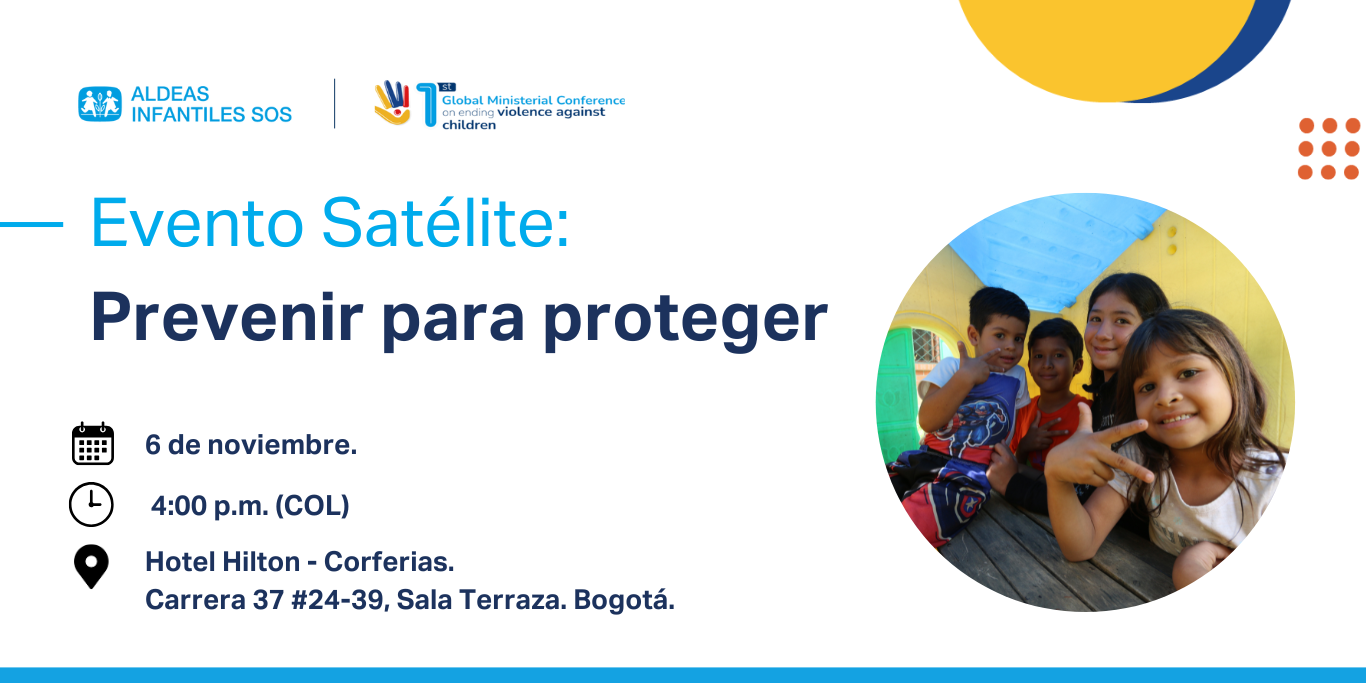 ALDEAS INFANTILES SOS

1st Global Ministerial Conference on ending violence against children

Evento Satélite:

Prevenir para proteger

6 de noviembre.

4:00 p.m. (COL)

Hotel Hilton - Corferias.
Carrera 37 #24-39, Sala Terraza. Bogotá.